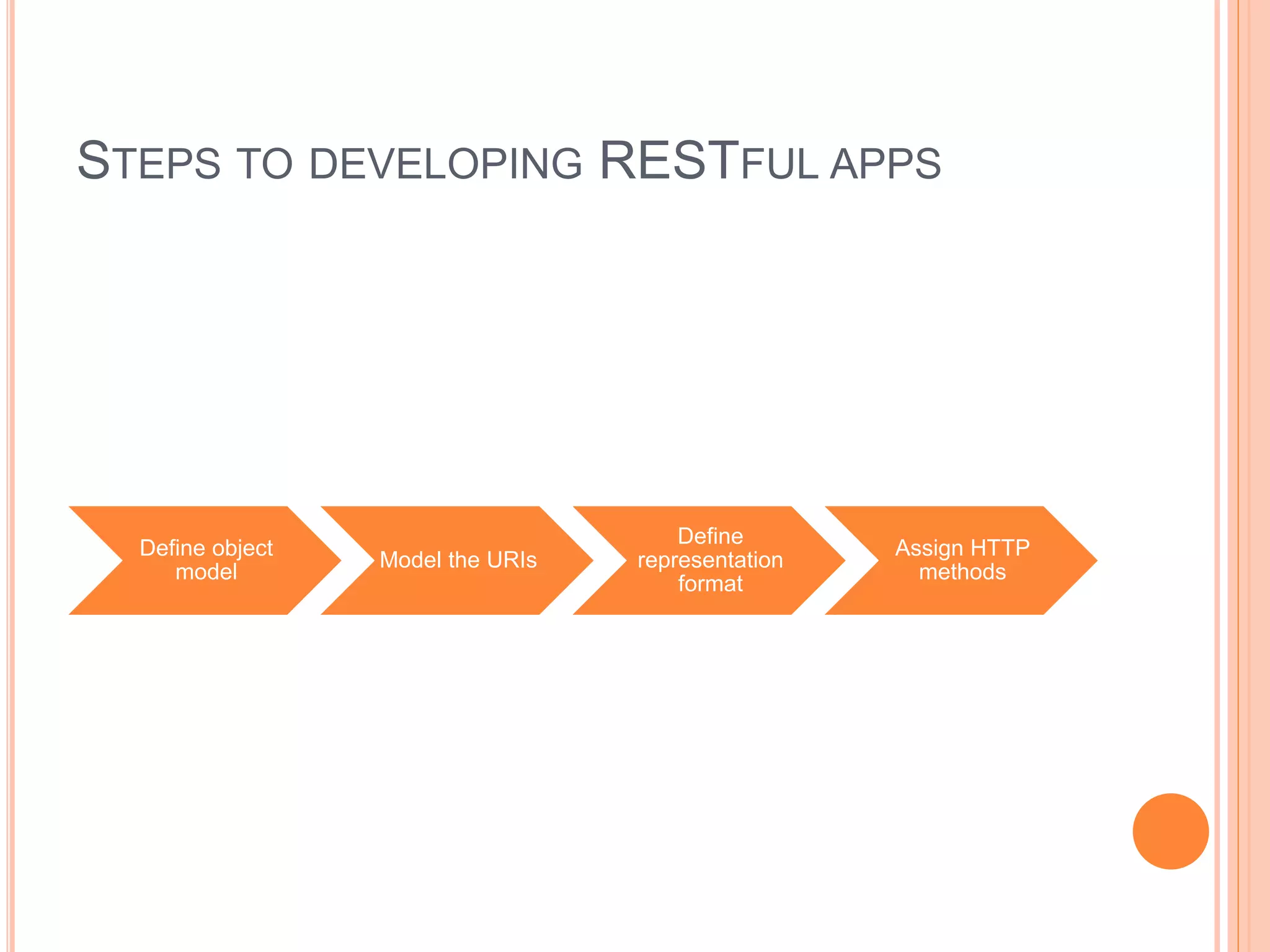 STEPS TO DEVELOPING RESTFUL APPS

Define object model

Model the URIs

Define representation format

Assign HTTP methods